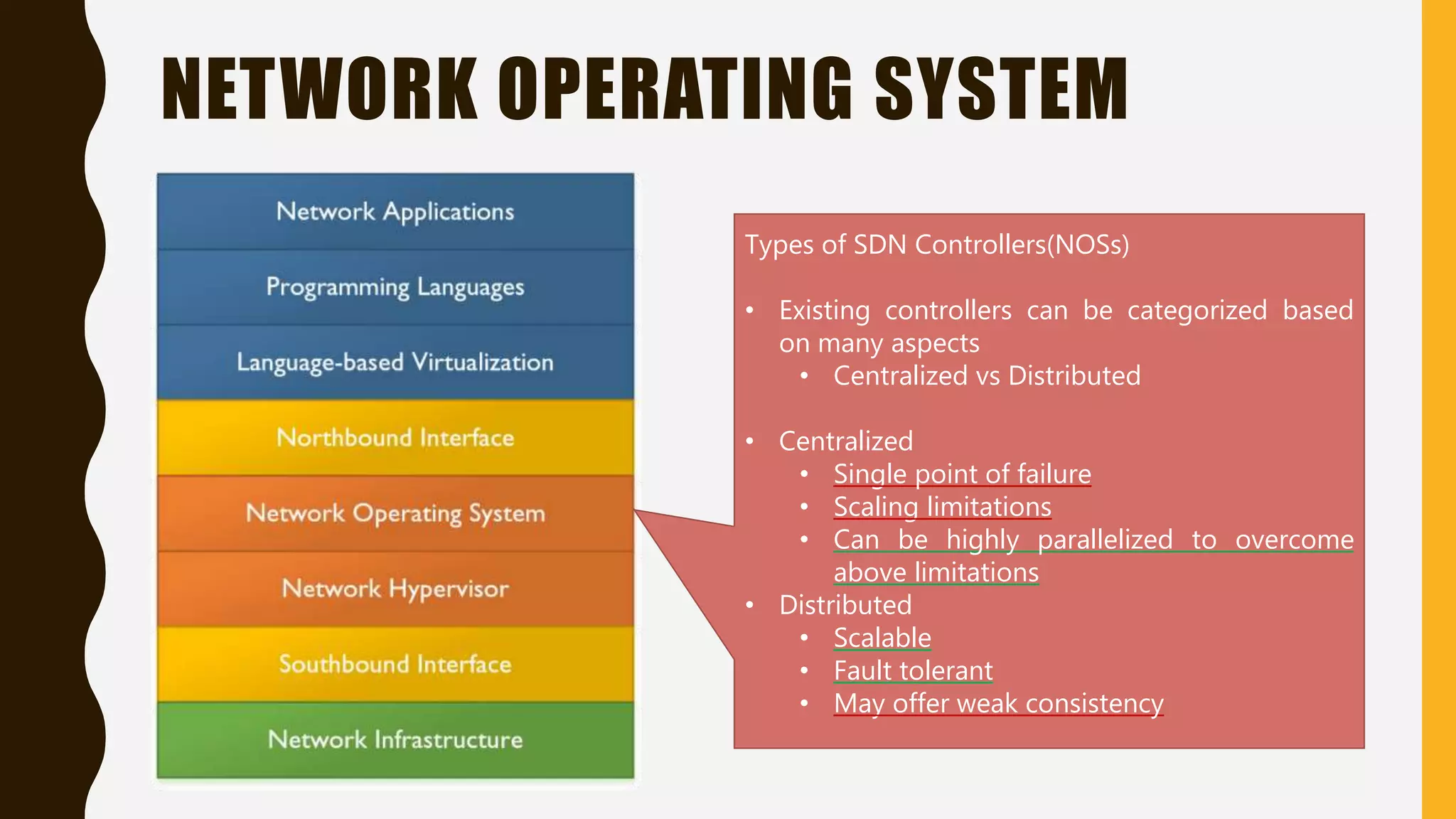 NETWORK OPERATING SYSTEM

Network Applications

Programming Languages

Language-based Virtualization

Northbound Interface

Network Operating System

Network Hypervisor

Southbound Interface

Network Infrastructure

Types of SDN Controllers(NOSs)

• Existing controllers can be categorized based on many aspects
  • Centralized vs Distributed

• Centralized
  • Single point of failure
  • Scaling limitations
  • Can be highly parallelized to overcome above limitations
• Distributed
  • Scalable
  • Fault tolerant
  • May offer weak consistency